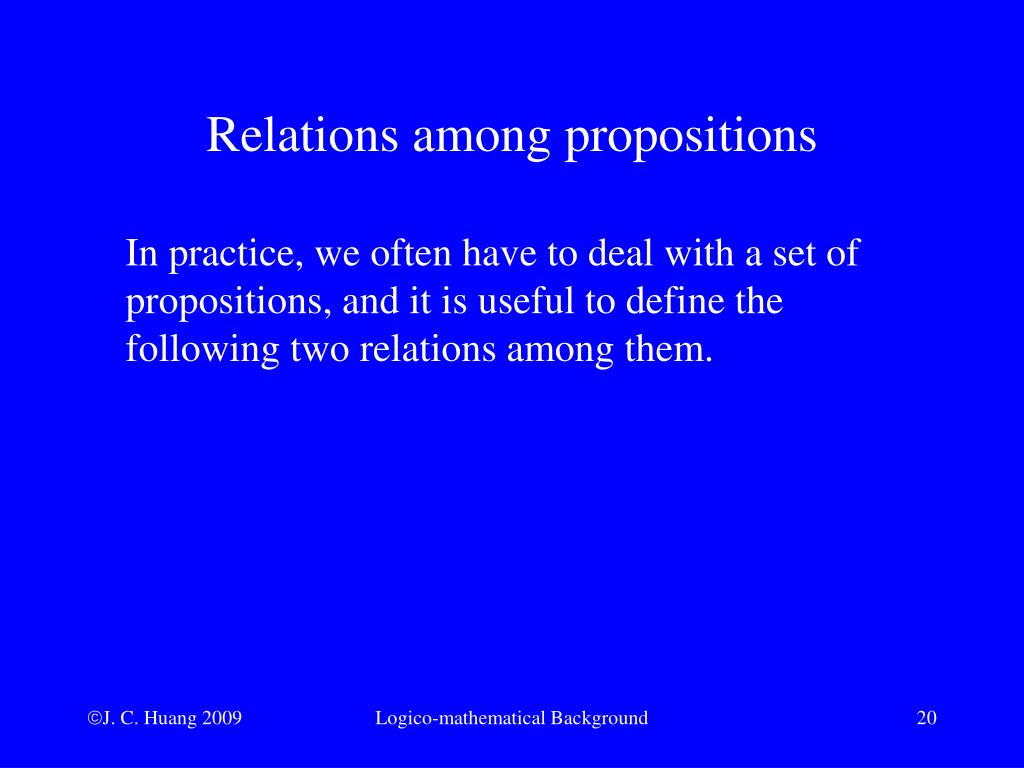 Relations among propositions

In practice, we often have to deal with a set of propositions, and it is useful to define the following two relations among them.

©J. C. Huang 2009 Logico-mathematical Background 20